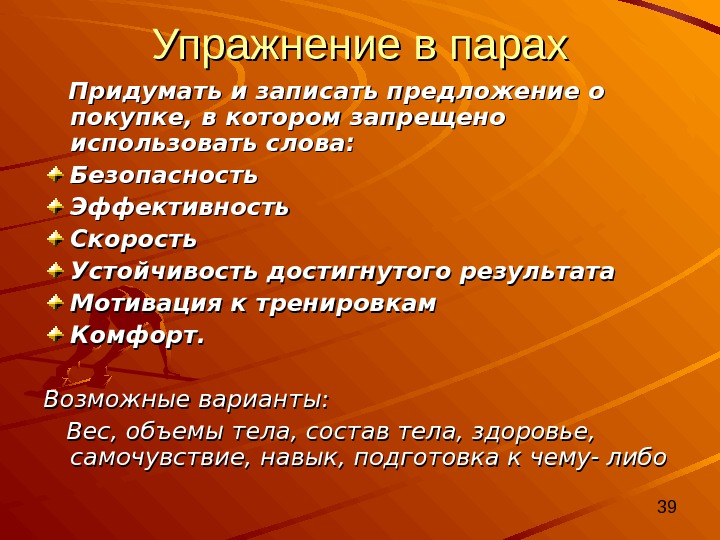 Упражнение в парах

Придумать и записать предложение о покупке, в котором запрещено использовать слова:

Безопасность
Эффективность
Скорость
Устойчивость достигнутого результата
Мотивация к тренировкам
Комфорт.

Возможные варианты:

Вес, объемы тела, состав тела, здоровье, самочувствие, навык, подготовка к чему- либо

39